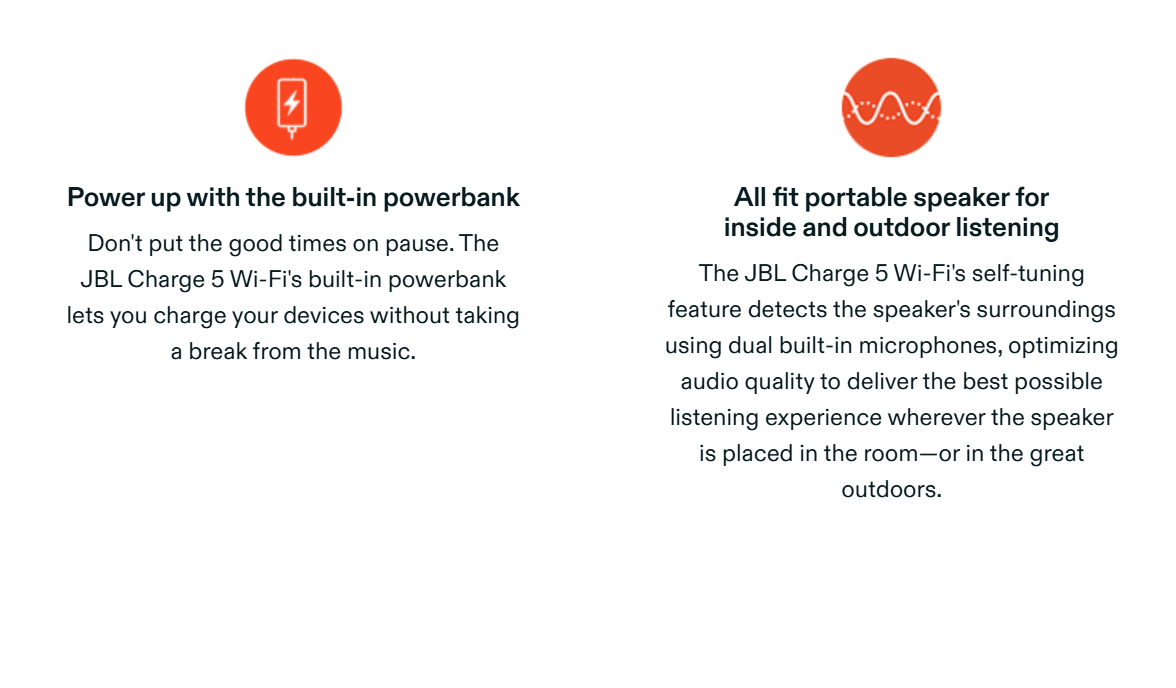 Power up with the built-in powerbank

Don't put the good times on pause. The JBL Charge 5 Wi-Fi's built-in powerbank lets you charge your devices without taking a break from the music.

All fit portable speaker for inside and outdoor listening

The JBL Charge 5 Wi-Fi's self-tuning feature detects the speaker's surroundings using dual built-in microphones, optimizing audio quality to deliver the best possible listening experience wherever the speaker is placed in the room—or in the great outdoors.